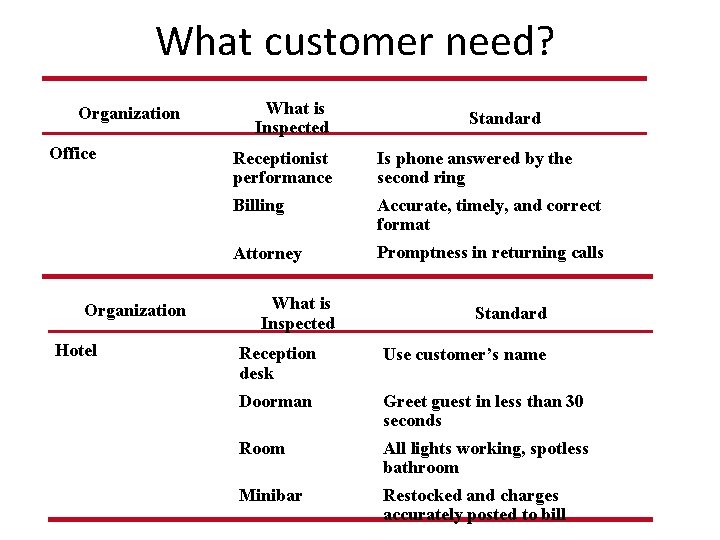 What customer need?

| Organization | What is Inspected | Standard |
|---|---|---|
| Office | Receptionist performance | Is phone answered by the second ring |
| | Billing | Accurate, timely, and correct format |
| | Attorney | Promptness in returning calls |

| Organization | What is Inspected | Standard |
|---|---|---|
| Hotel | Reception desk | Use customer's name |
| | Doorman | Greet guest in less than 30 seconds |
| | Room | All lights working, spotless bathroom |
| | Minibar | Restocked and charges accurately posted to bill |